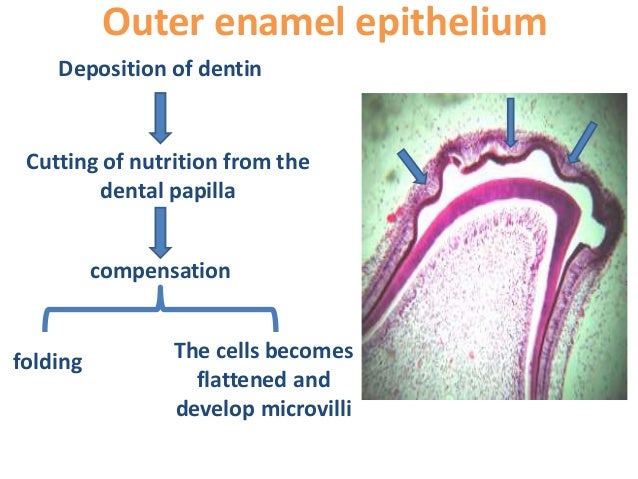 Outer enamel epithelium

Deposition of dentin

Cutting of nutrition from the dental papilla

compensation

folding

The cells becomes flattened and develop microvilli